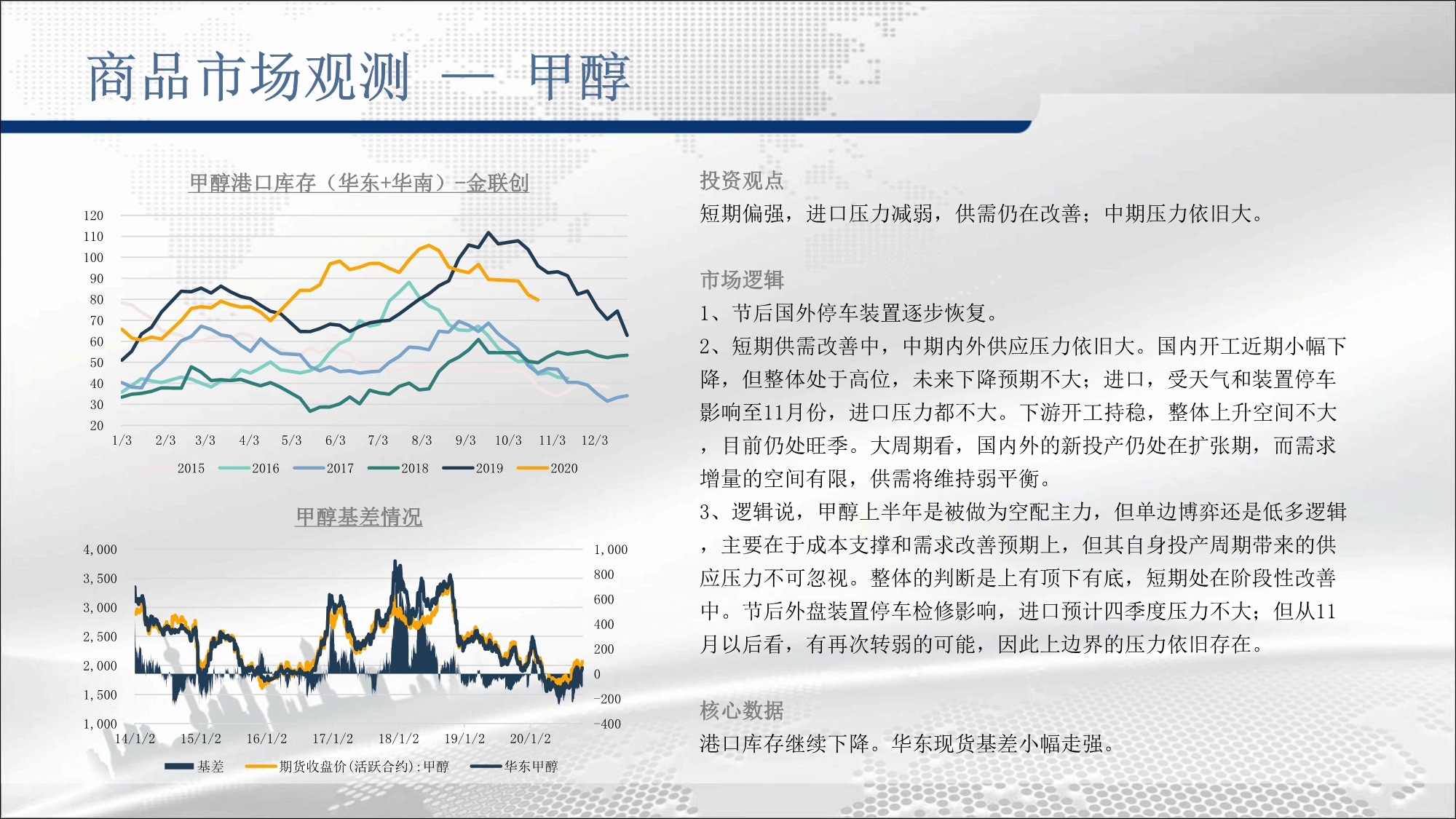 商品市场观测 — 甲醇

甲醇港口库存（华东+华南）-金联创

120
110
100
90
80
70
60
50
40
30
20

1/3 2/3 3/3 4/3 5/3 6/3 7/3 8/3 9/3 10/3 11/3 12/3

2015 2016 2017 2018 2019 2020

甲醇基差情况

4,000
3,500
3,000
2,500
2,000
1,500
1,000

1,000
800
600
400
200
0
-200
-400

14/1/2 15/1/2 16/1/2 17/1/2 18/1/2 19/1/2 20/1/2

基差 期货收盘价(活跃合约):甲醇 华东甲醇

投资观点
短期偏强，进口压力减弱，供需仍在改善；中期压力依旧大。

市场逻辑
1、节后国外停车装置逐步恢复。
2、短期供需改善中，中期内外供应压力依旧大。国内开工近期小幅下降，但整体处于高位，未来下降预期不大；进口，受天气和装置停车影响至11月份，进口压力都不大。下游开工持稳，整体上升空间不大，目前仍处旺季。大周期看，国内外的新投产仍处在扩张期，而需求增量的空间有限，供需将维持弱平衡。
3、逻辑说，甲醇上半年是被做为空配主力，但单边博弈还是低多逻辑，主要在于成本支撑和需求改善预期上，但其自身投产周期带来的供应压力不可忽视。整体的判断是上有顶下有底，短期处在阶段性改善中。节后外盘装置停车检修影响，进口预计四季度压力不大；但从11月以后看，有再次转弱的可能，因此上边界的压力依旧存在。

核心数据
港口库存继续下降。华东现货基差小幅走强。